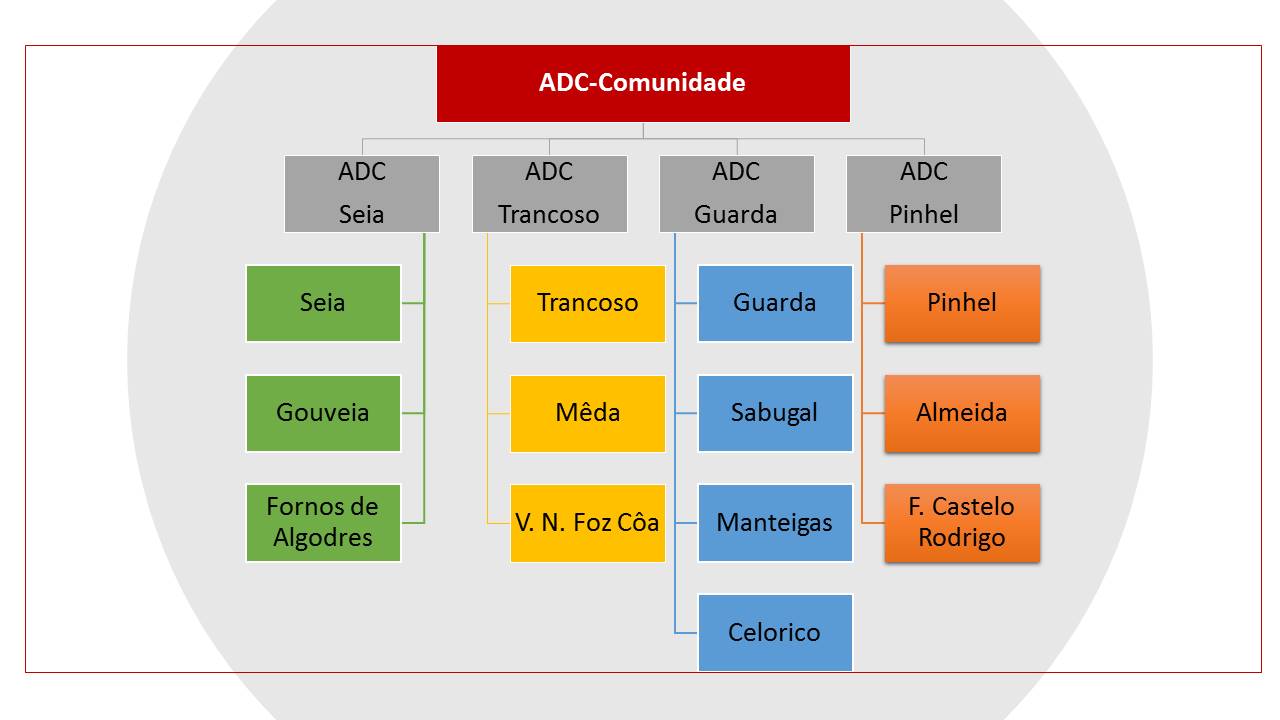 ADC-Comunidade

ADC Seia

Seia

Gouveia

Fornos de Algodres

ADC Trancoso

Trancoso

Mêda

V. N. Foz Côa

ADC Guarda

Guarda

Sabugal

Manteigas

Celorico

ADC Pinhel

Pinhel

Almeida

F. Castelo Rodrigo